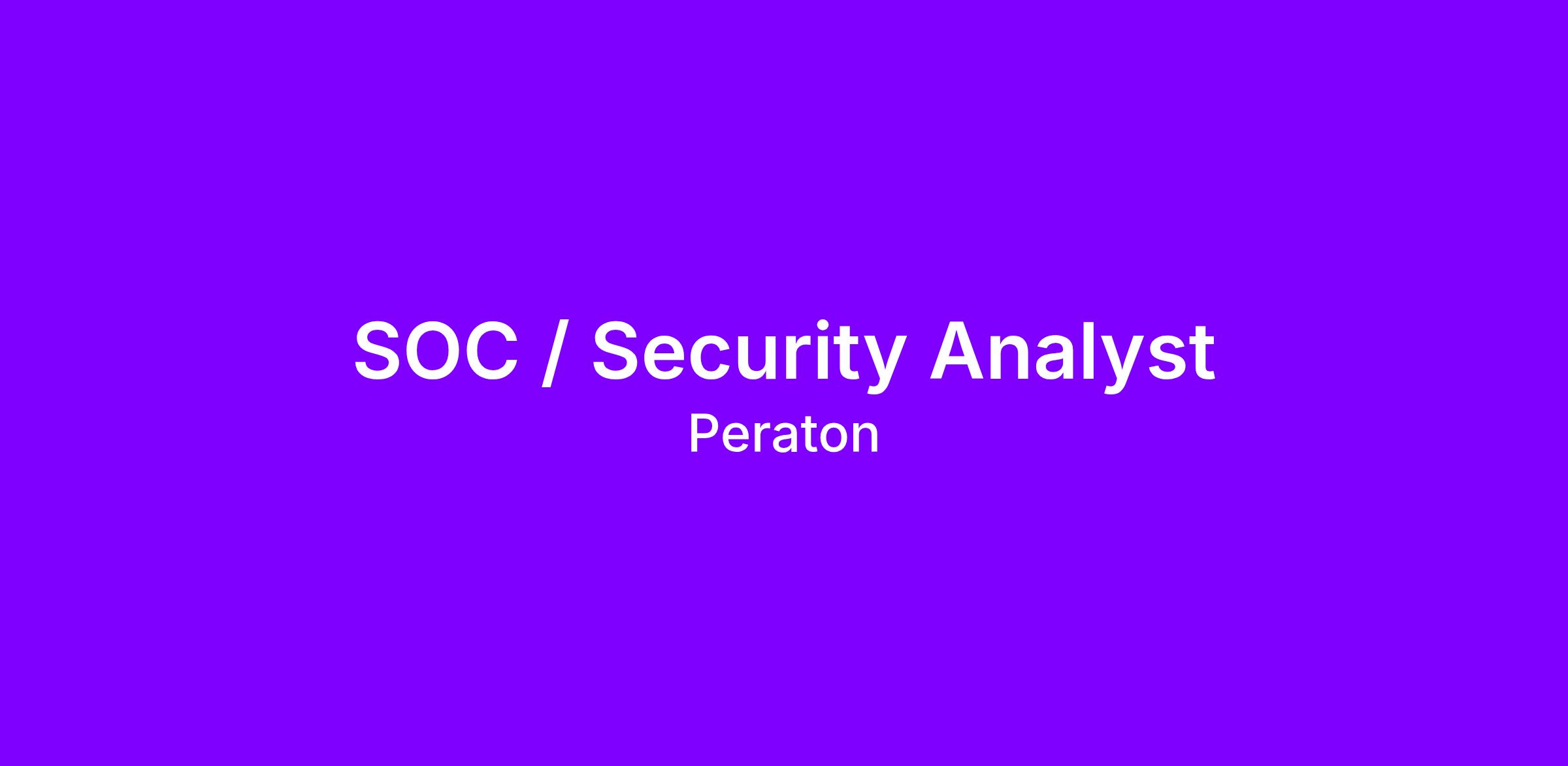 SOC / Security Analyst
Peraton